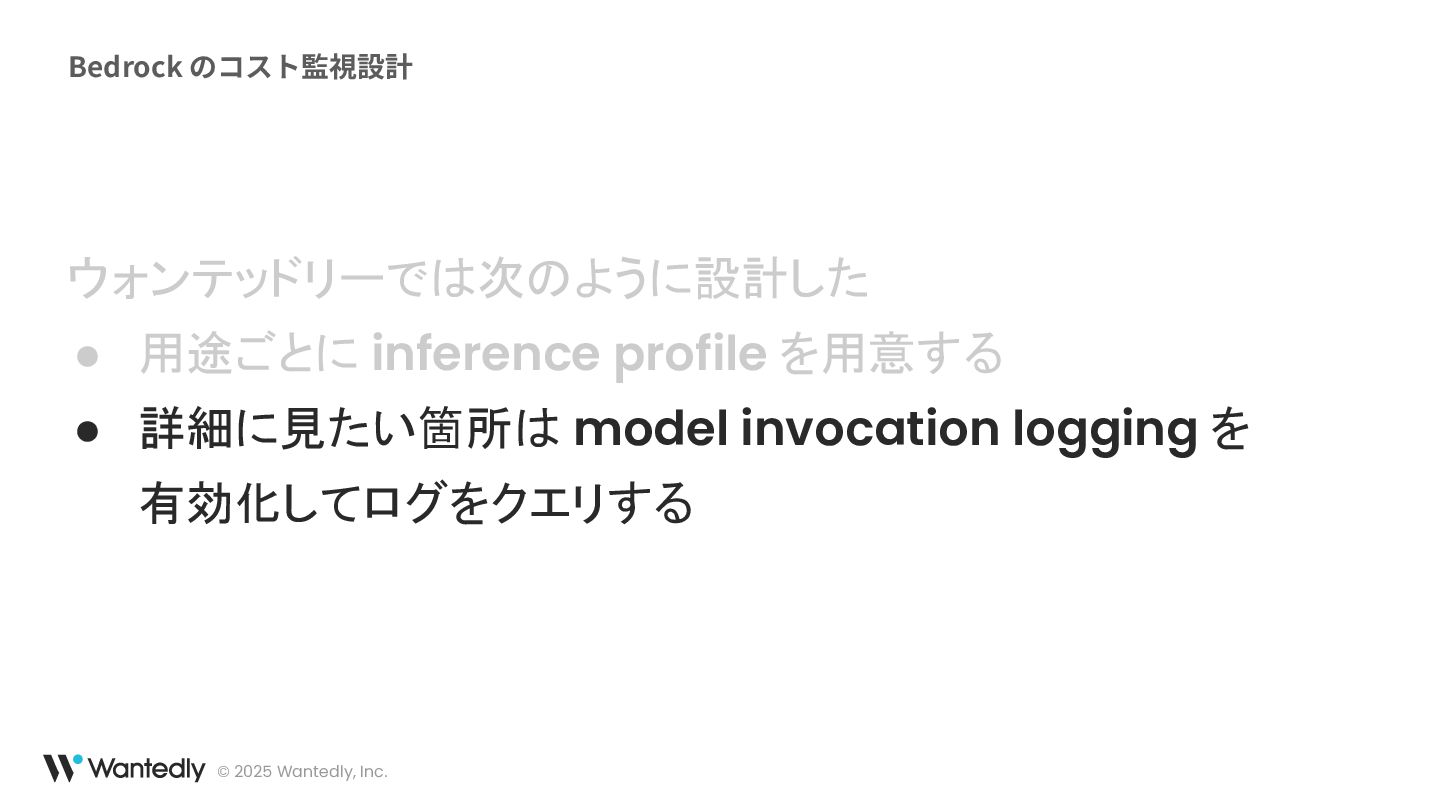 Bedrock のコスト監視設計

ウォンテッドリーでは次のように設計した

● 用途ごとに inference profile を用意する
● 詳細に見たい箇所は model invocation logging を有効化してログをクエリする

Wantedly © 2025 Wantedly, Inc.